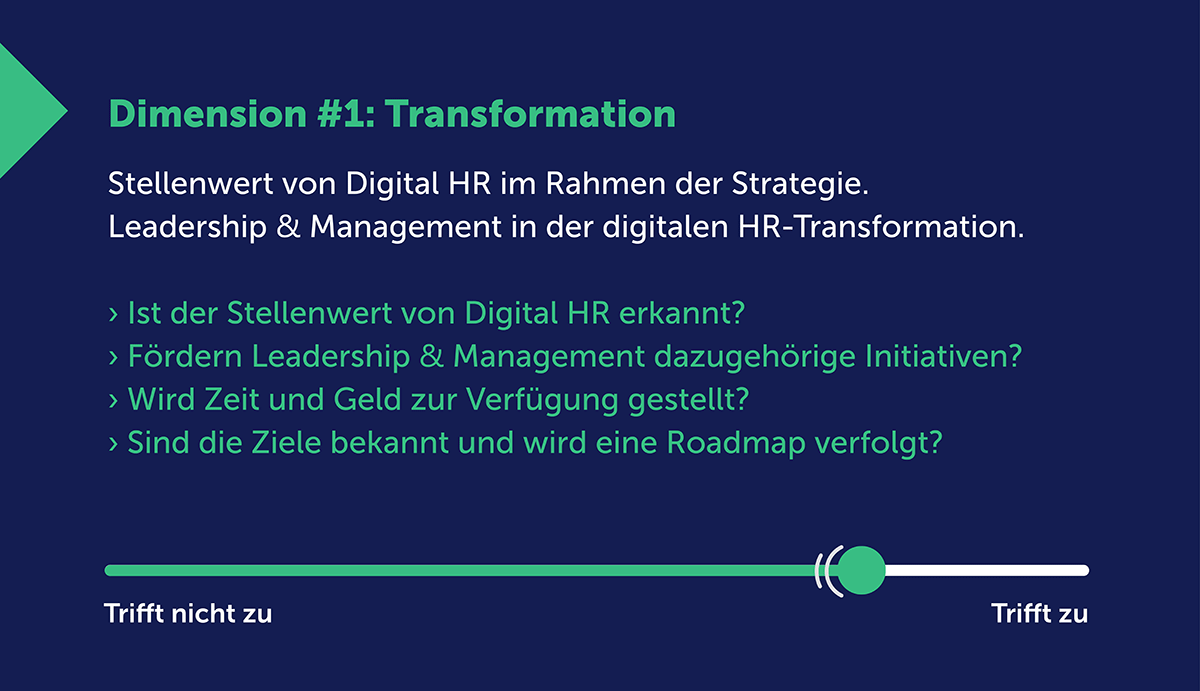 Dimension #1: Transformation

Stellenwert von Digital HR im Rahmen der Strategie.
Leadership & Management in der digitalen HR-Transformation.

› Ist der Stellenwert von Digital HR erkannt?
› Fördern Leadership & Management dazugehörige Initiativen?
› Wird Zeit und Geld zur Verfügung gestellt?
› Sind die Ziele bekannt und wird eine Roadmap verfolgt?

Trifft nicht zu

Trifft zu